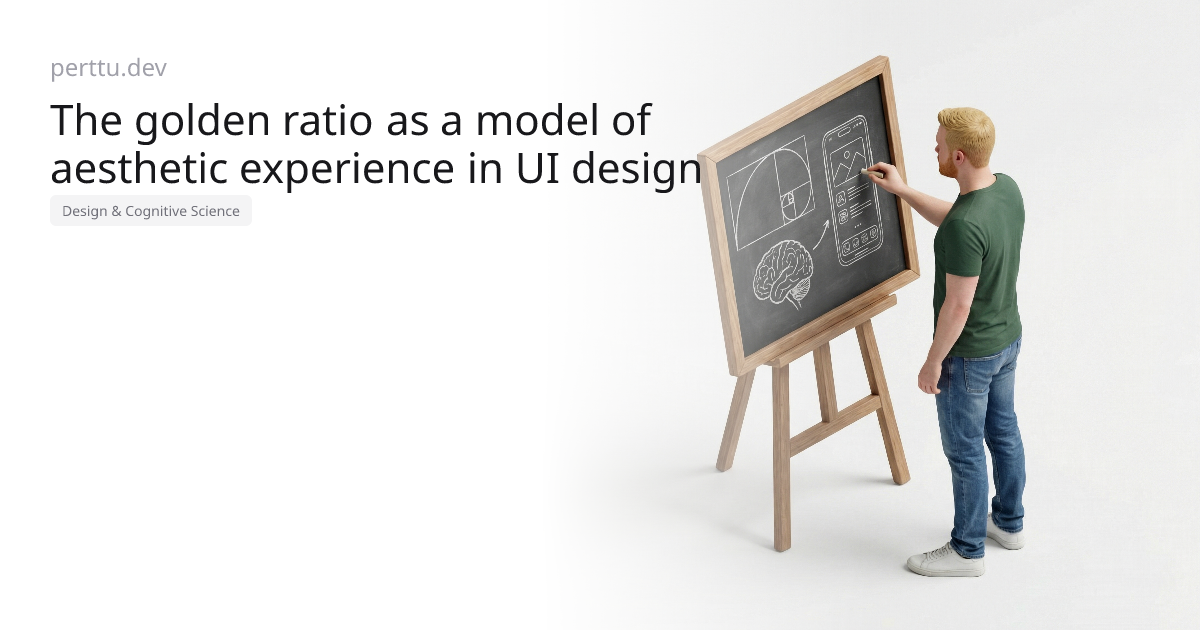 perttu.dev

The golden ratio as a model of aesthetic experience in UI design

Design & Cognitive Science